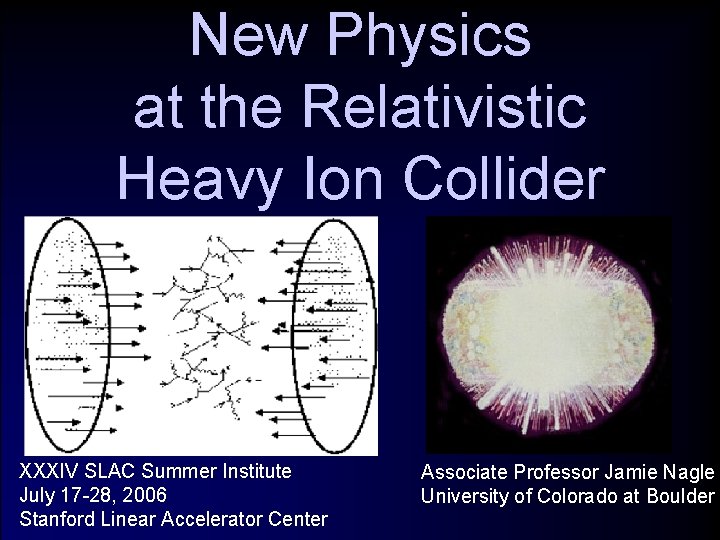 New Physics at the Relativistic Heavy Ion Collider

XXXIV SLAC Summer Institute
July 17-28, 2006
Stanford Linear Accelerator Center

Associate Professor Jamie Nagle
University of Colorado at Boulder